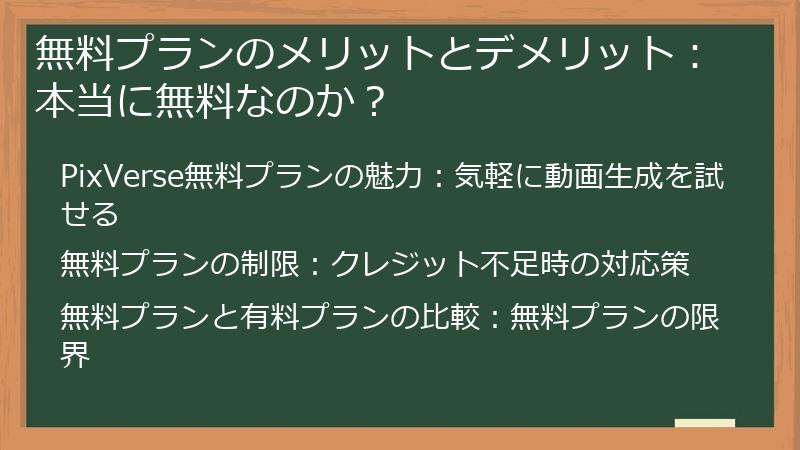 無料プランのメリットとデメリット：本当に無料なのか？

PixVerse無料プランの魅力：気軽に動画生成を試せる

無料プランの制限：クレジット不足時の対応策

無料プランと有料プランの比較：無料プランの限界